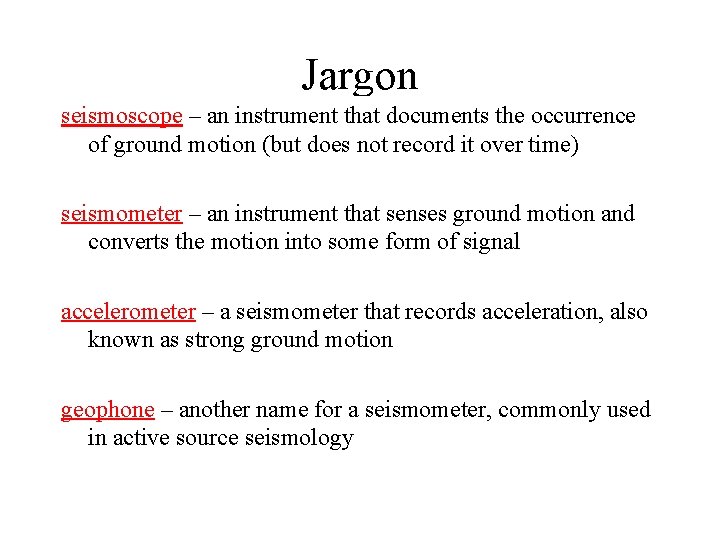 Jargon

seismoscope – an instrument that documents the occurrence of ground motion (but does not record it over time)

seismometer – an instrument that senses ground motion and converts the motion into some form of signal

accelerometer – a seismometer that records acceleration, also known as strong ground motion

geophone – another name for a seismometer, commonly used in active source seismology